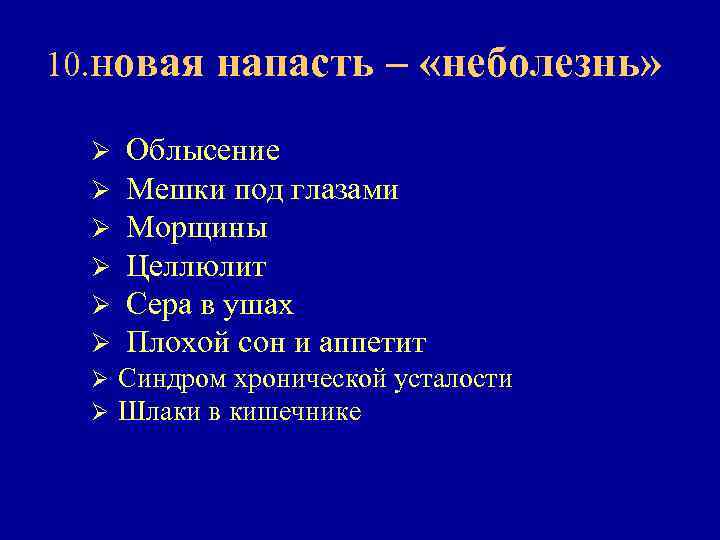 10.новая напасть – «неболезнь»

➢ Облысение
➢ Мешки под глазами
➢ Морщины
➢ Целлюлит
➢ Сера в ушах
➢ Плохой сон и аппетит
➢ Синдром хронической усталости
➢ Шлаки в кишечнике